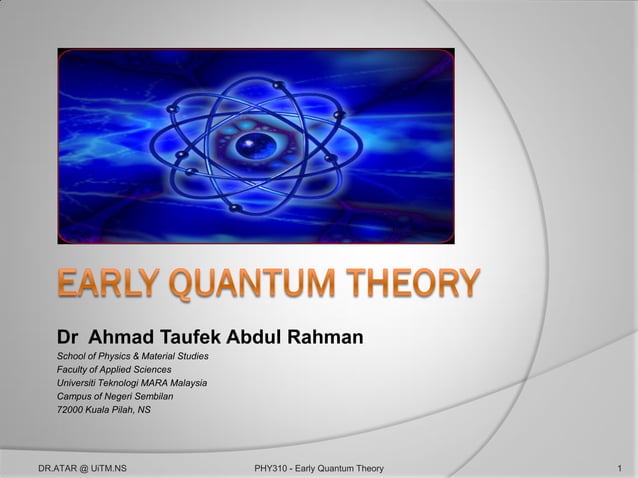 EARLY QUANTUM THEORY

Dr Ahmad Taufek Abdul Rahman

School of Physics & Material Studies
Faculty of Applied Sciences
Universiti Teknologi MARA Malaysia
Campus of Negeri Sembilan
72000 Kuala Pilah, NS

DR.ATAR @ UiTM.NS PHY310 - Early Quantum Theory 1